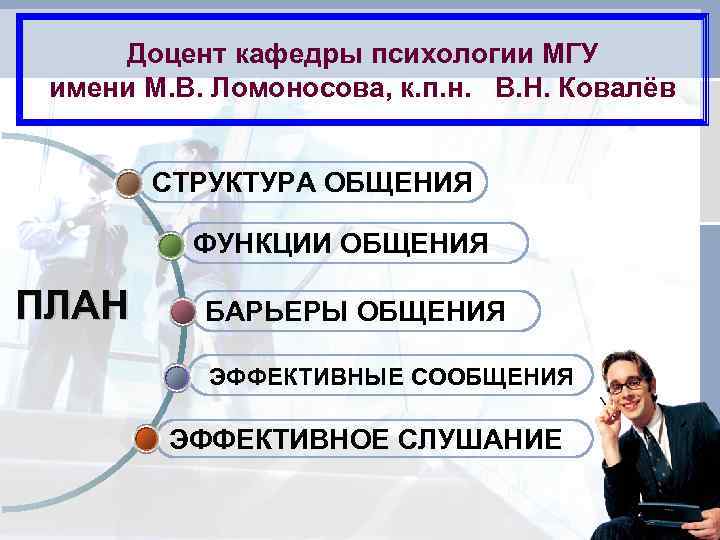 Доцент кафедры психологии МГУ имени М.В. Ломоносова, к.п.н. В.Н. Ковалёв

ПЛАН

СТРУКТУРА ОБЩЕНИЯ

ФУНКЦИИ ОБЩЕНИЯ

БАРЬЕРЫ ОБЩЕНИЯ

ЭФФЕКТИВНЫЕ СООБЩЕНИЯ

ЭФФЕКТИВНОЕ СЛУШАНИЕ